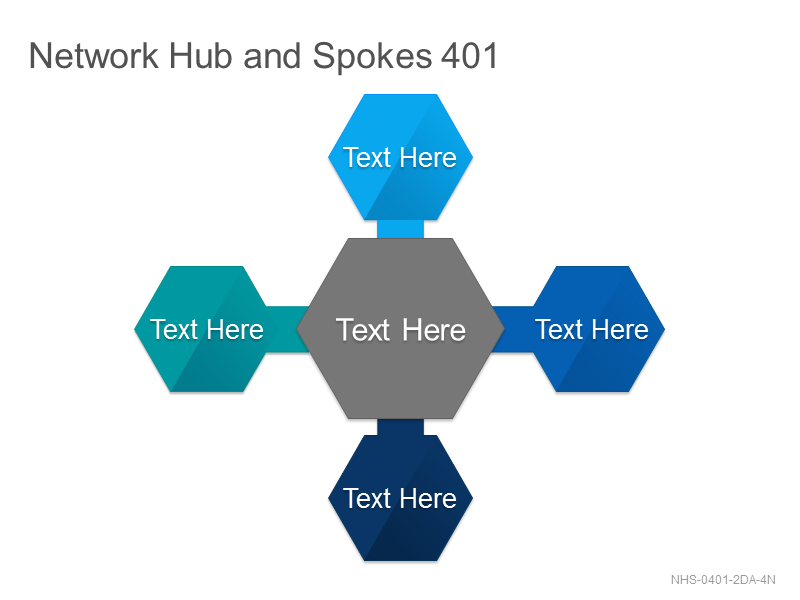 Network Hub and Spokes 401

Text Here

Text Here

Text Here

Text Here

Text Here

NHS-0401-2DA-4N